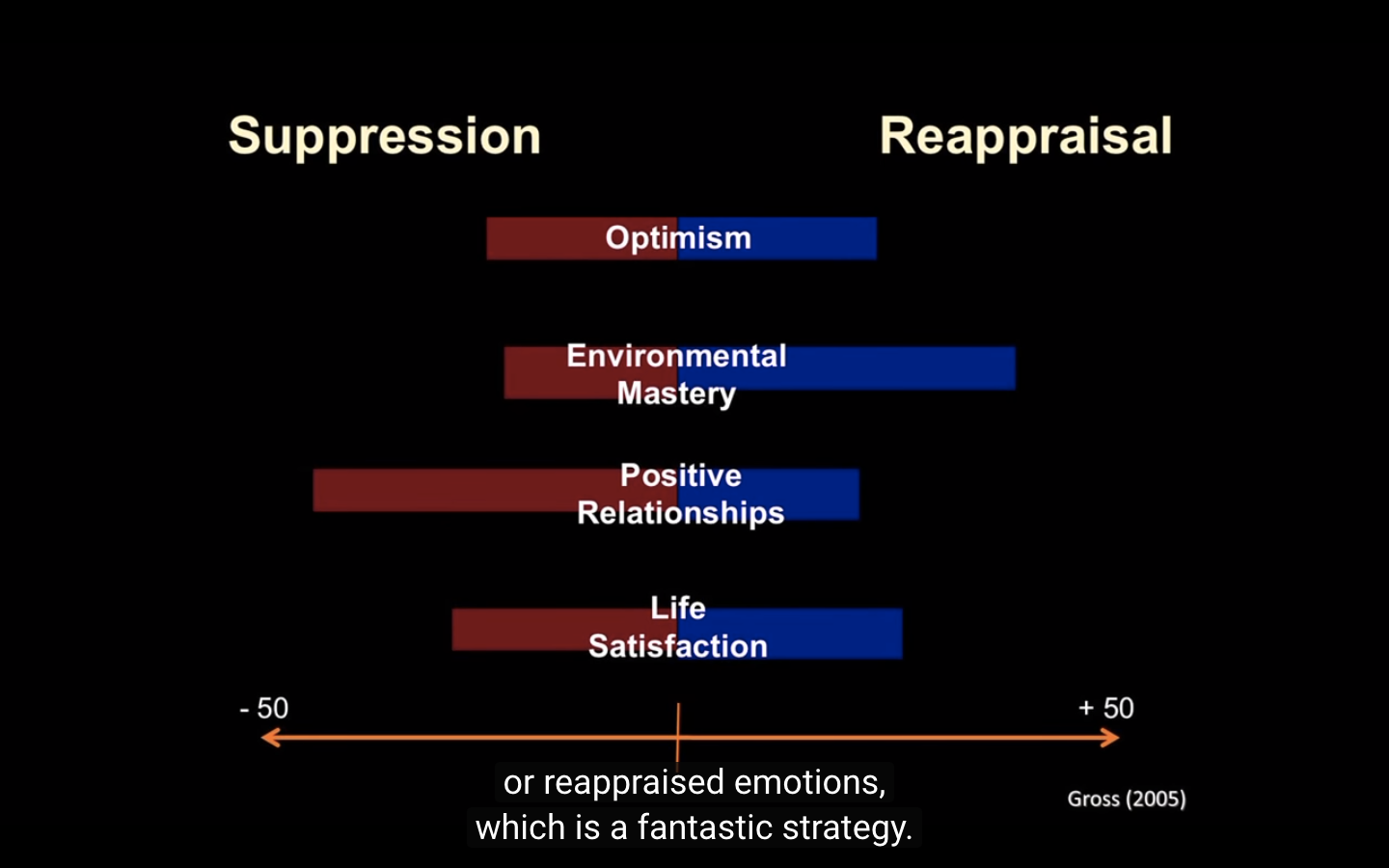 Suppression

Reappraisal

Optimism

Environmental Mastery

Positive Relationships

Life Satisfaction

- 50

+ 50

or reappraised emotions,
which is a fantastic strategy.

Gross (2005)